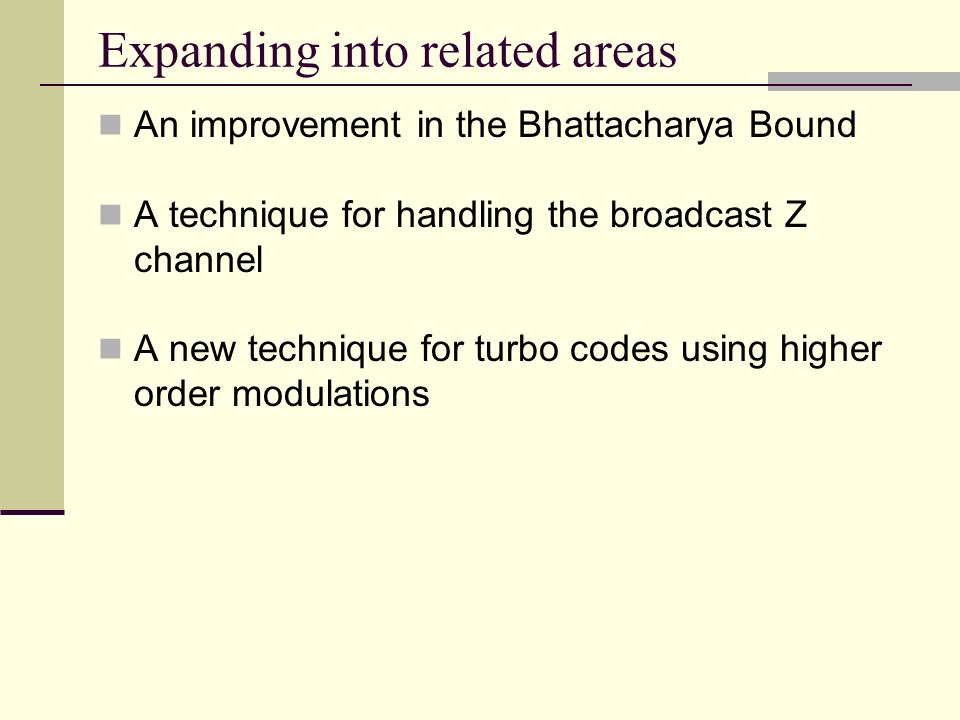 Expanding into related areas

An improvement in the Bhattacharya Bound

A technique for handling the broadcast Z channel

A new technique for turbo codes using higher order modulations